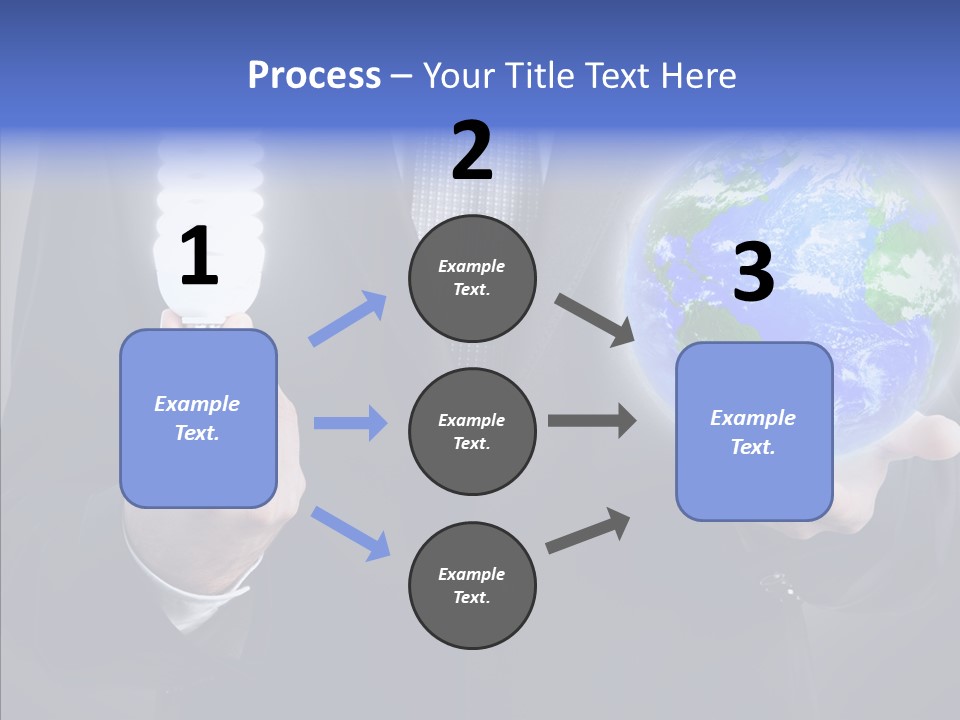 Process – Your Title Text Here

1

Example Text.

2

Example Text.

Example Text.

Example Text.

3

Example Text.